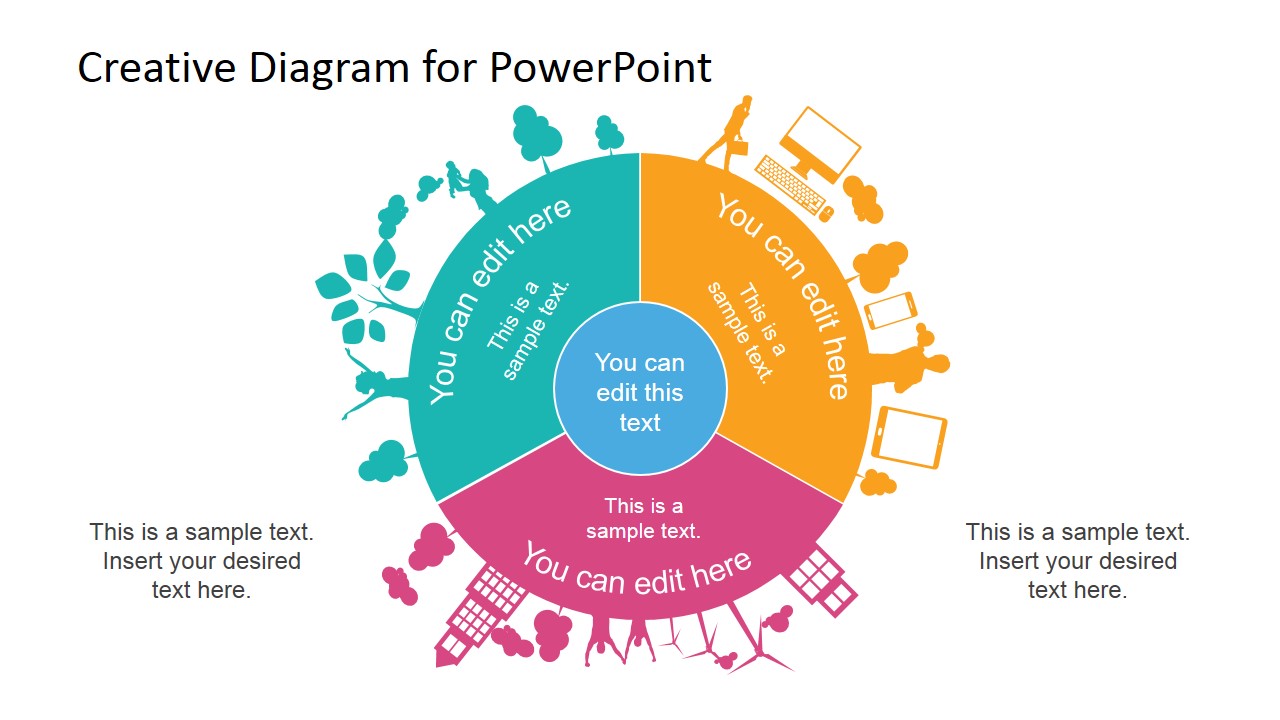 Creative Diagram for PowerPoint

You can edit here

This is a sample text.

You can edit here

This is a sample text.

You can edit this text

This is a sample text.

You can edit here

This is a sample text. Insert your desired text here.

This is a sample text. Insert your desired text here.